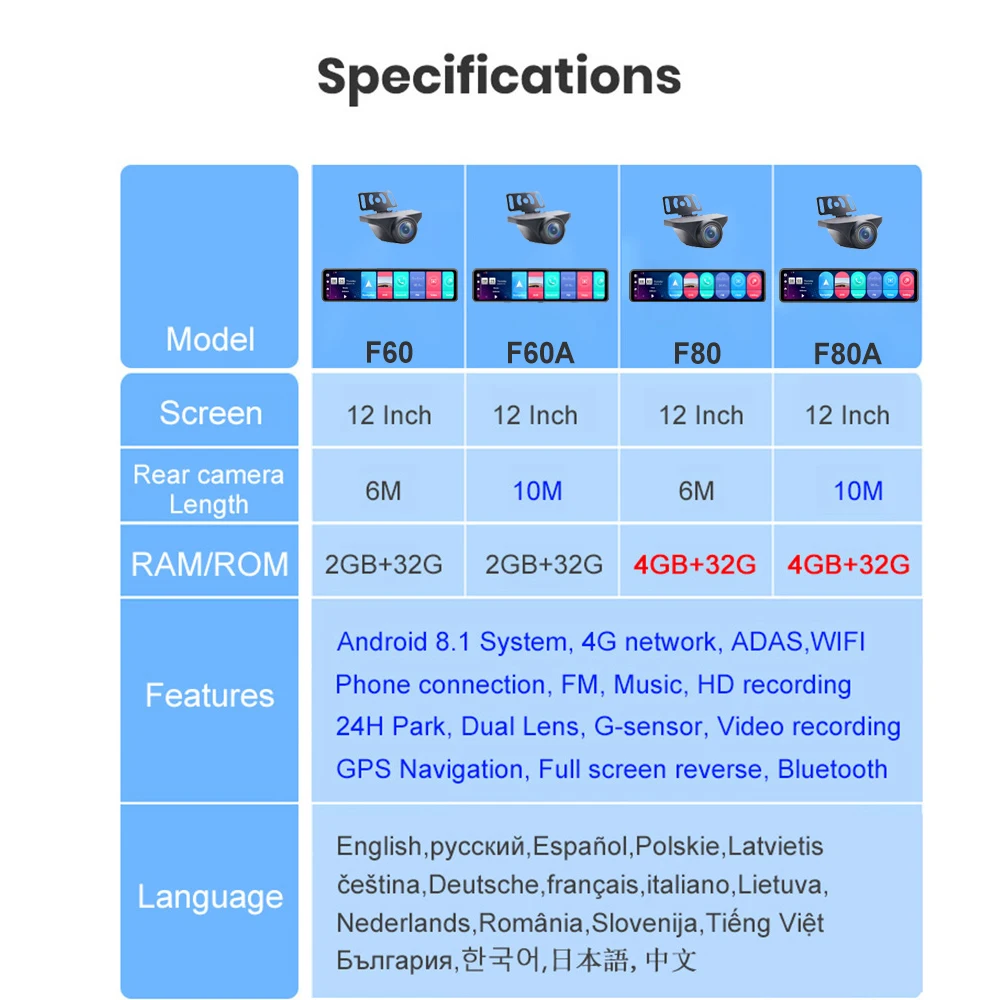 Specifications

| Model | F60 | F60A | F80 | F80A |
|---|---|---|---|---|
| Screen | 12 Inch | 12 Inch | 12 Inch | 12 Inch |
| Rear camera Length | 6M | 10M | 6M | 10M |
| RAM/ROM | 2GB+32G | 2GB+32G | 4GB+32G | 4GB+32G |
| Features | Android 8.1 System, 4G network, ADAS,WIFI Phone connection, FM, Music, HD recording 24H Park, Dual Lens, G-sensor, Video recording GPS Navigation, Full screen reverse, Bluetooth | | | |
| Language | English,русский,Español,Polskie,Latvietis čeština,Deutsche,français,italiano,Lietuva, Nederlands,România,Slovenija,Tiếng Việt България,한국어,日本語, 中文 | | | |